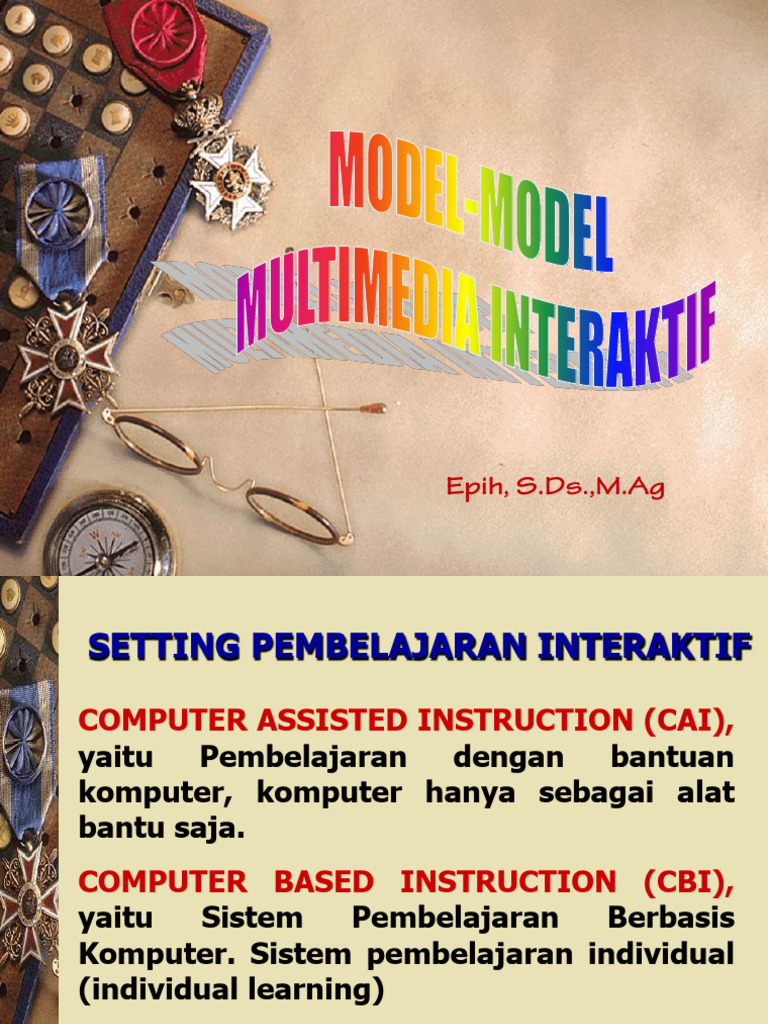 MODEL-MODEL
MULTIMEDIA INTERAKTIF

Epih, S.Ds.,M.Ag

SETTING PEMBELAJARAN INTERAKTIF

COMPUTER ASSISTED INSTRUCTION (CAI), yaitu Pembelajaran dengan bantuan komputer, komputer hanya sebagai alat bantu saja.

COMPUTER BASED INSTRUCTION (CBI), yaitu Sistem Pembelajaran Berbasis Komputer. Sistem pembelajaran individual (individual learning)